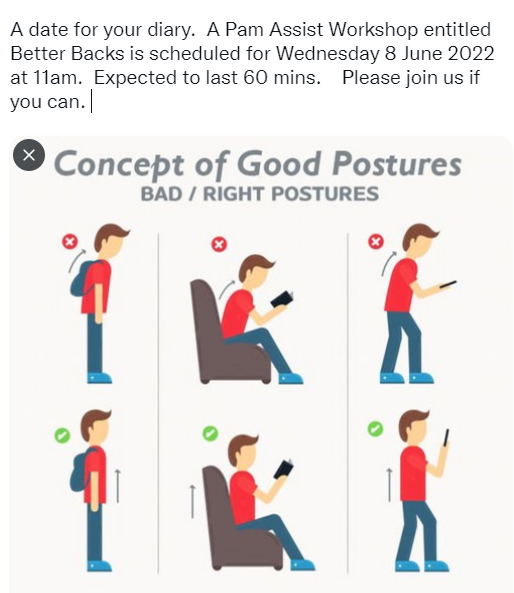 A date for your diary. A Pam Assist Workshop entitled Better Backs is scheduled for Wednesday 8 June 2022 at 11am. Expected to last 60 mins. Please join us if you can.

Concept of Good Postures
BAD / RIGHT POSTURES